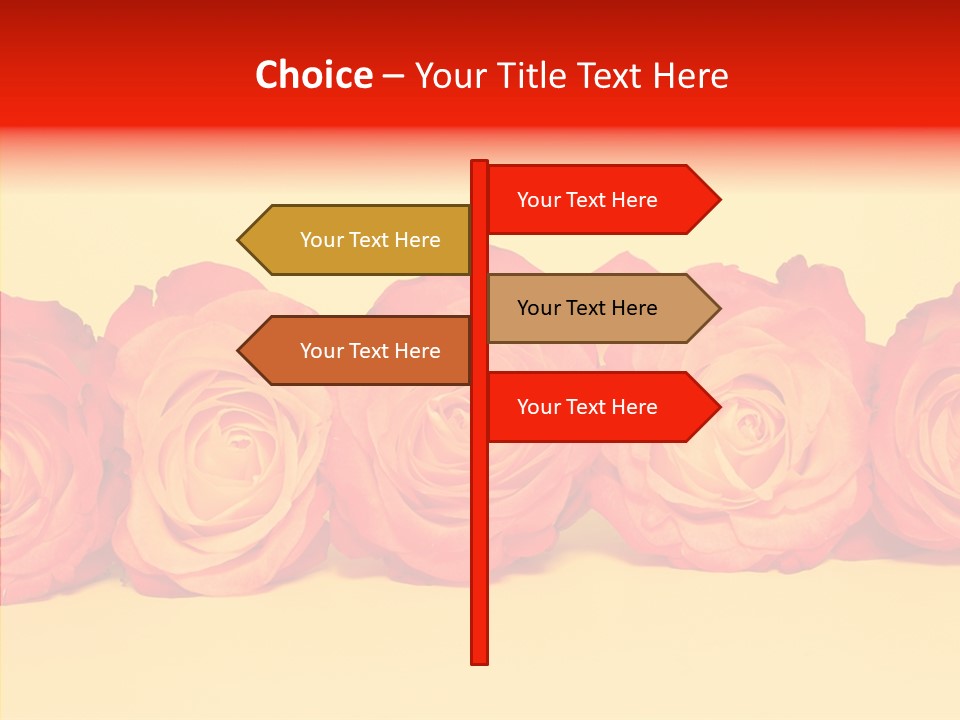 Choice – Your Title Text Here

Your Text Here

Your Text Here

Your Text Here

Your Text Here

Your Text Here